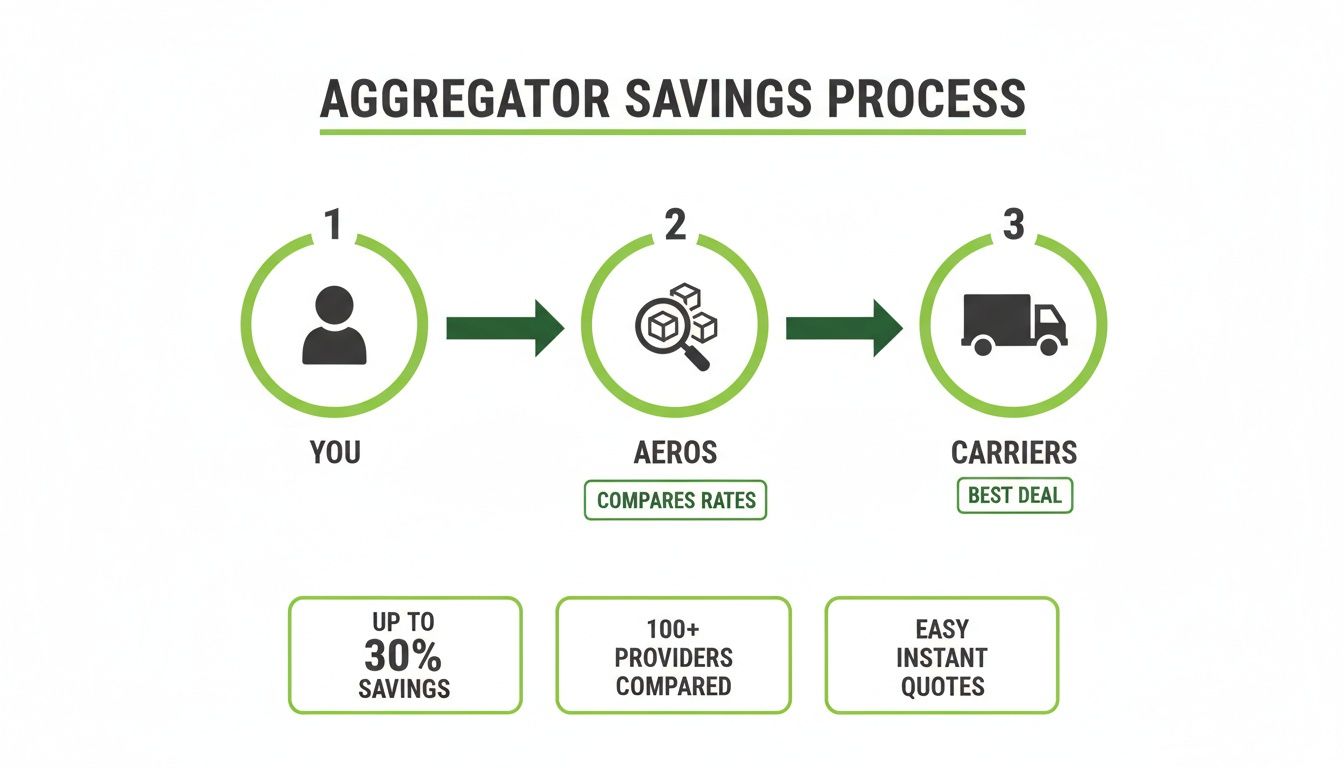 AGGREGATOR SAVINGS PROCESS

1

YOU

2

AEROS

COMPARES RATES

3

CARRIERS

BEST DEAL

UP TO 30% SAVINGS

100+ PROVIDERS COMPARED

EASY INSTANT QUOTES